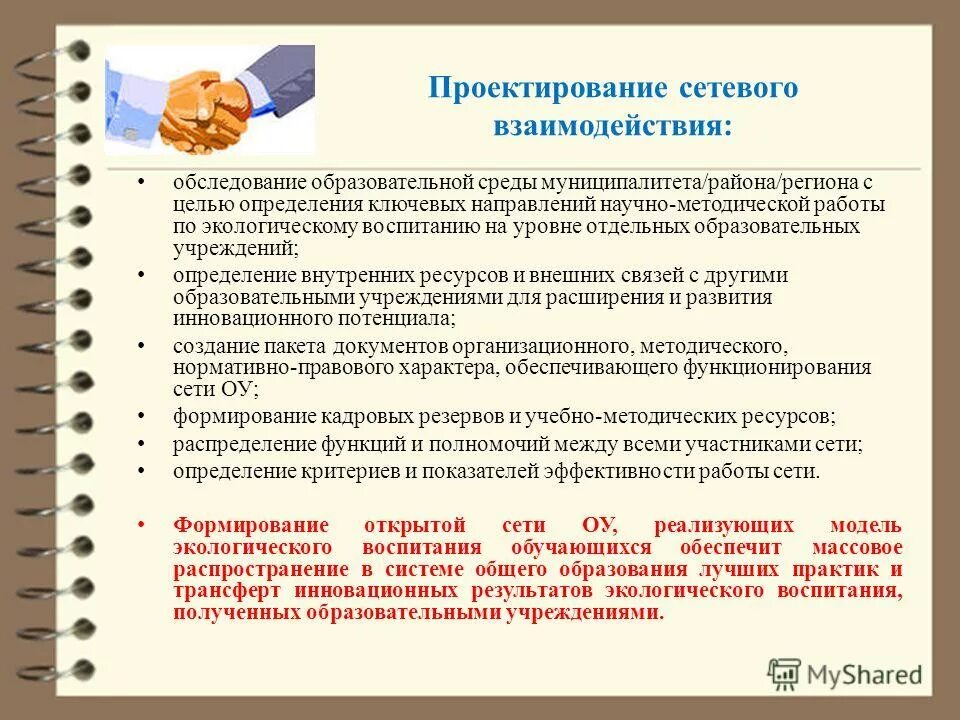 Проектирование сетевого взаимодействия:

• обследование образовательной среды муниципалитета/района/региона с целью определения ключевых направлений научно-методической работы по экологическому воспитанию на уровне отдельных образовательных учреждений;
• определение внутренних ресурсов и внешних связей с другими образовательными учреждениями для расширения и развития инновационного потенциала;
• создание пакета документов организационного, методического, нормативно-правового характера, обеспечивающего функционирования сети ОУ;
• формирование кадровых резервов и учебно-методических ресурсов;
• распределение функций и полномочий между всеми участниками сети;
• определение критериев и показателей эффективности работы сети.

• Формирование открытой сети ОУ, реализующих модель экологического воспитания обучающихся обеспечит массовое распространение в системе общего образования лучших практик и трансферт инновационных результатов экологического воспитания, полученных образовательными учреждениями.

MyShared